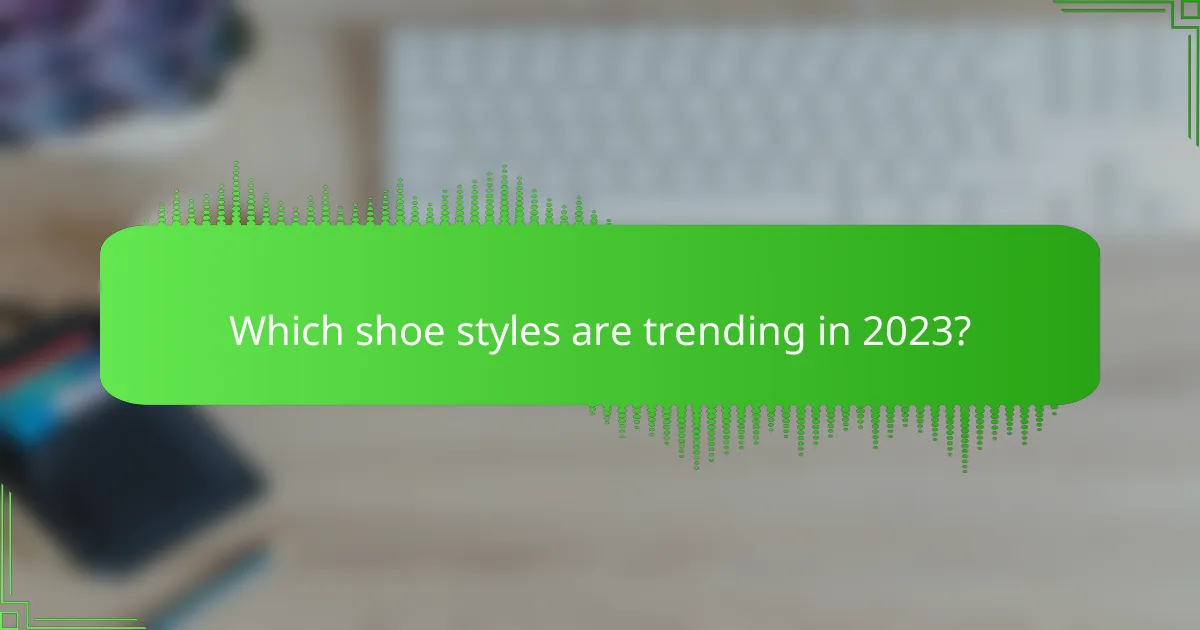 Which shoe styles are trending in 2023?